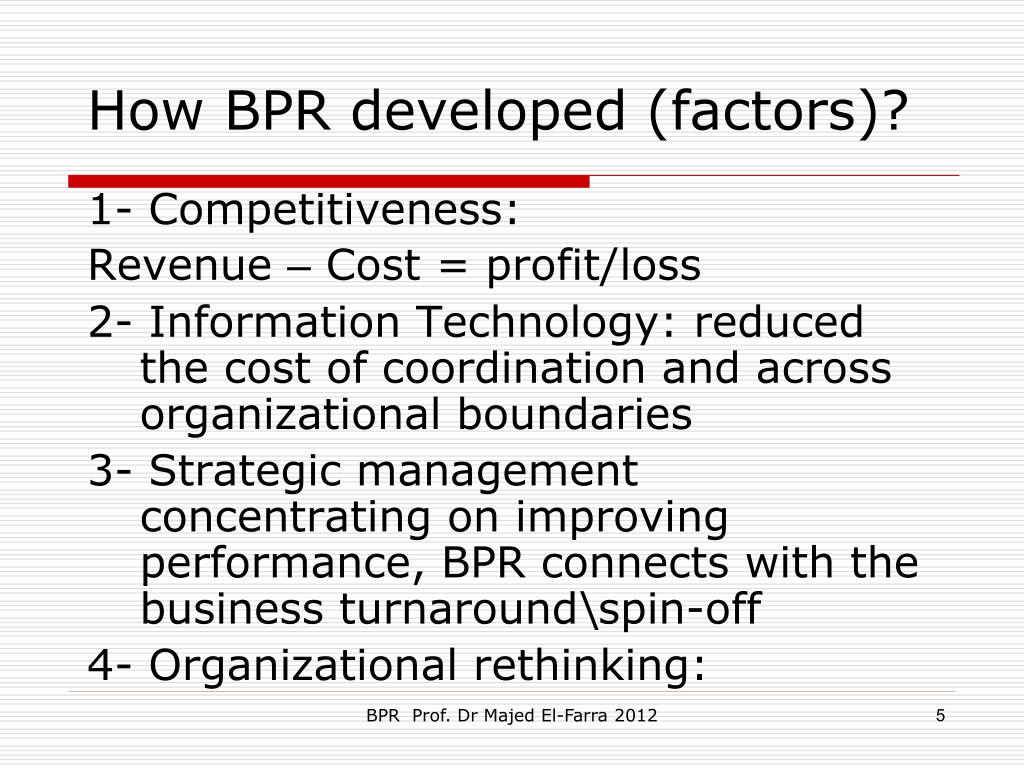 How BPR developed (factors)?

1- Competitiveness:

Revenue – Cost = profit/loss

2- Information Technology: reduced the cost of coordination and across organizational boundaries

3- Strategic management concentrating on improving performance, BPR connects with the business turnaround\spin-off

4- Organizational rethinking:

BPR Prof. Dr Majed El-Farra 2012

5